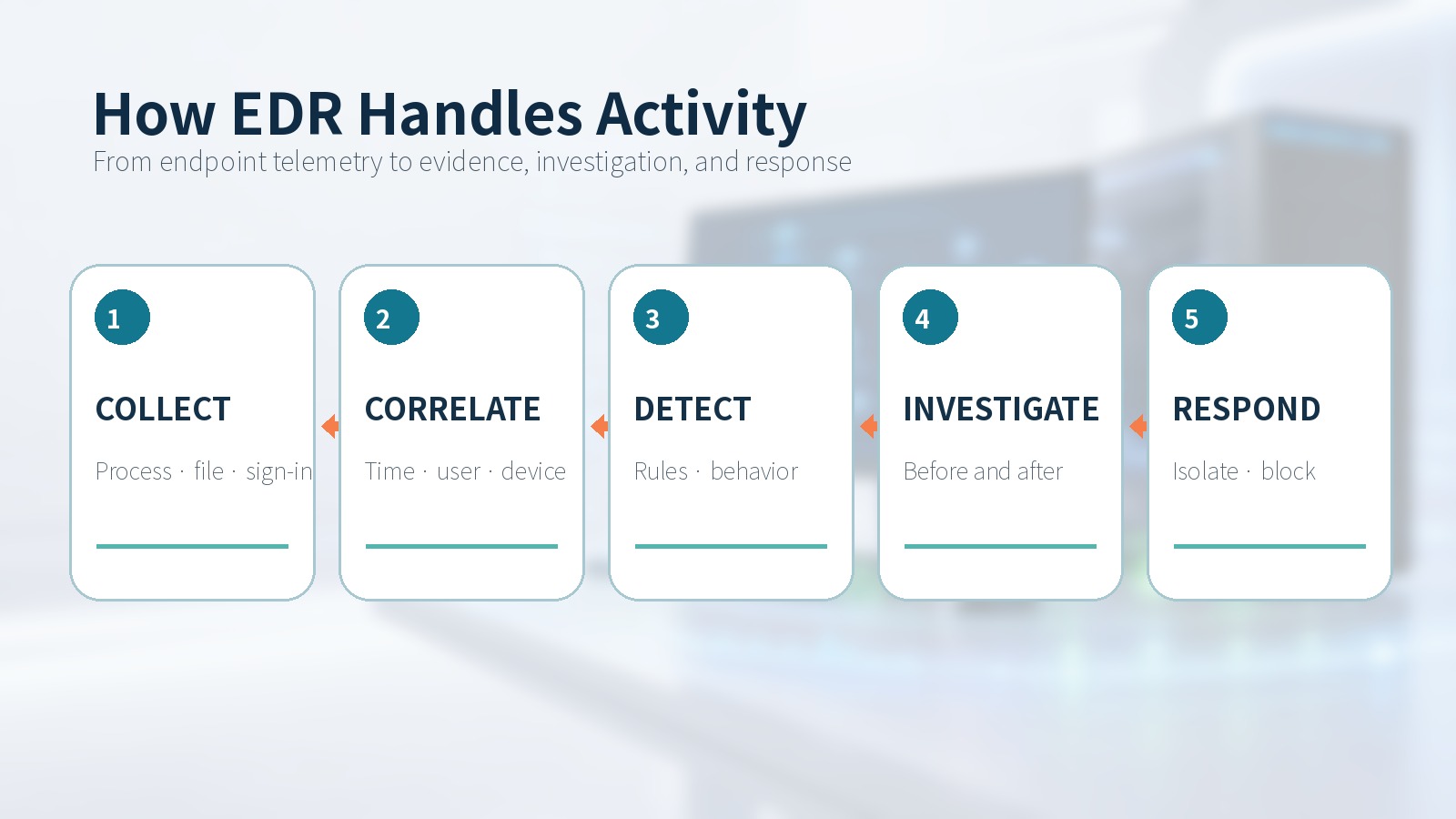 How EDR Handles Activity
From endpoint telemetry to evidence, investigation, and response

1
COLLECT
Process · file · sign-in

2
CORRELATE
Time · user · device

3
DETECT
Rules · behavior

4
INVESTIGATE
Before and after

5
RESPOND
Isolate · block